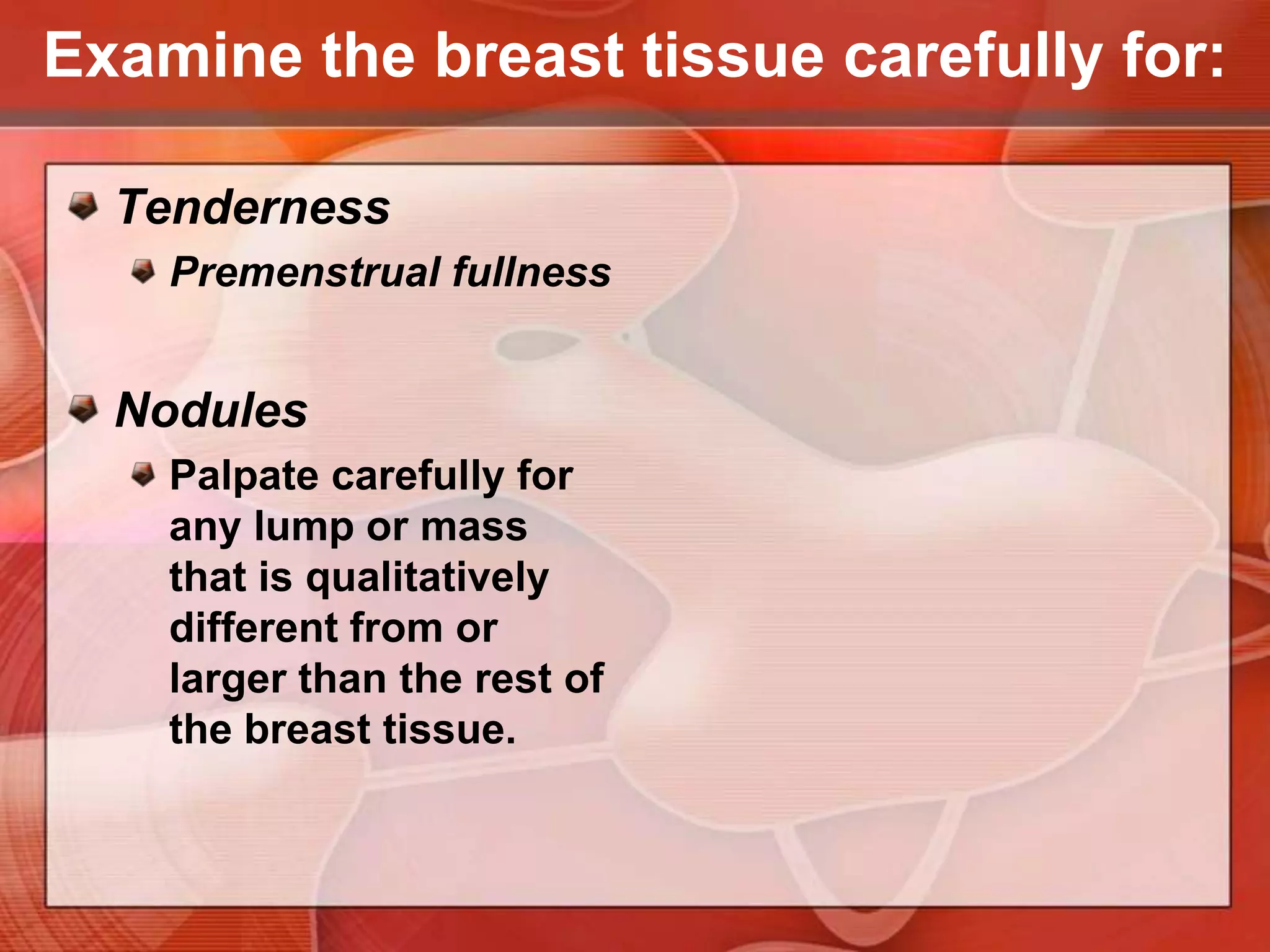 Examine the breast tissue carefully for:

Tenderness

Premenstrual fullness

Nodules

Palpate carefully for any lump or mass that is qualitatively different from or larger than the rest of the breast tissue.